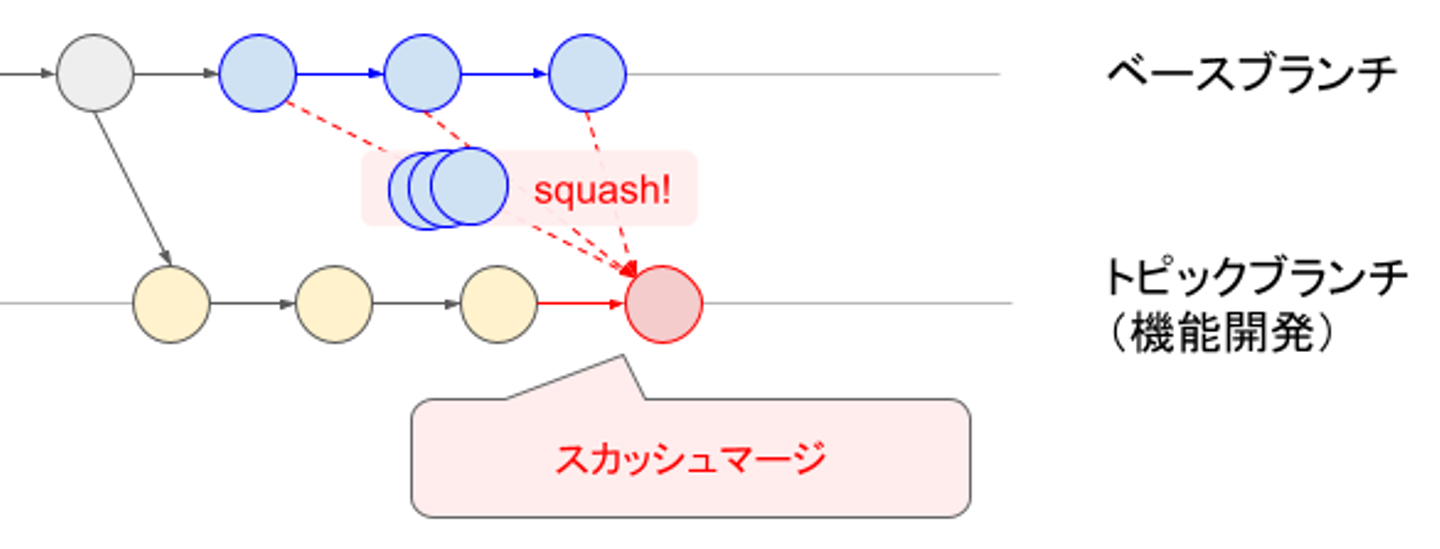 ベースブランチ

squash!

トピックブランチ
（機能開発）

スカッシュマージ